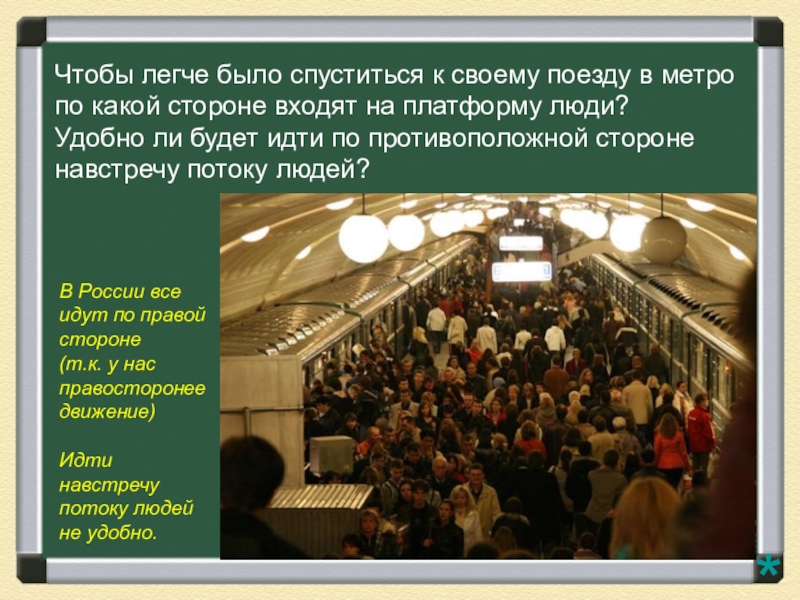 Чтобы легче было спуститься к своему поезду в метро по какой стороне входят на платформу люди? Удобно ли будет идти по противоположной стороне навстречу потоку людей?

В России все идут по правой стороне (т.к. у нас правосторонее движение)

Идти навстречу потоку людей не удобно.

*